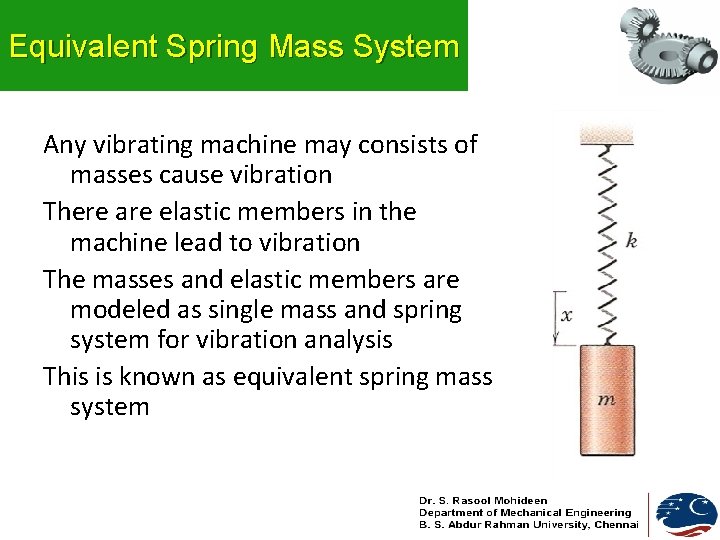 Equivalent Spring Mass System

Any vibrating machine may consists of masses cause vibration

There are elastic members in the machine lead to vibration

The masses and elastic members are modeled as single mass and spring system for vibration analysis

This is known as equivalent spring mass system

$k$

$x$

$m$

Dr. S. Rasool Mohideen
Department of Mechanical Engineering
B. S. Abdur Rahman University, Chennai